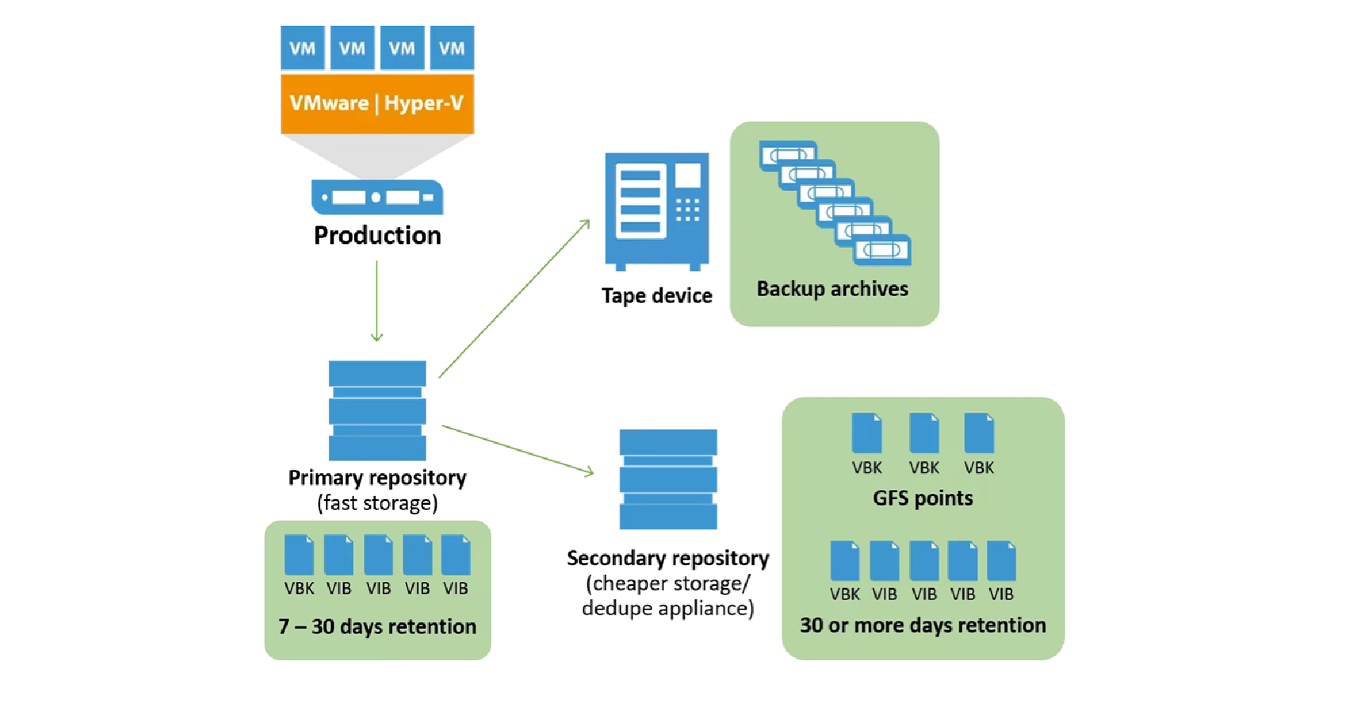 VM VM VM VM

VMware | Hyper-V

Production

Tape device

Backup archives

Primary repository
(fast storage)

VBK VIB VIB VIB VIB

7 – 30 days retention

Secondary repository
(cheaper storage/
dedupe appliance)

VBK VBK VBK

GFS points

VBK VIB VIB VIB VIB

30 or more days retention